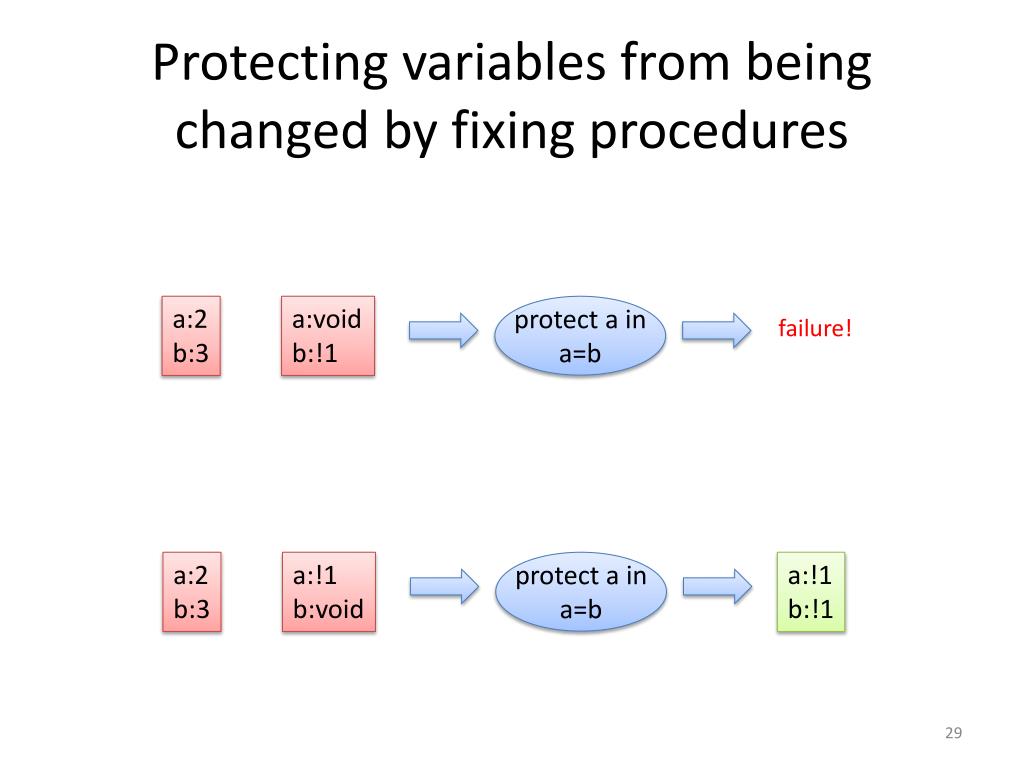 Protecting variables from being changed by fixing procedures

a:2
b:3

a:void
b:!1

protect a in
a=b

failure!

a:2
b:3

a:!1
b:void

protect a in
a=b

a:!1
b:!1

29